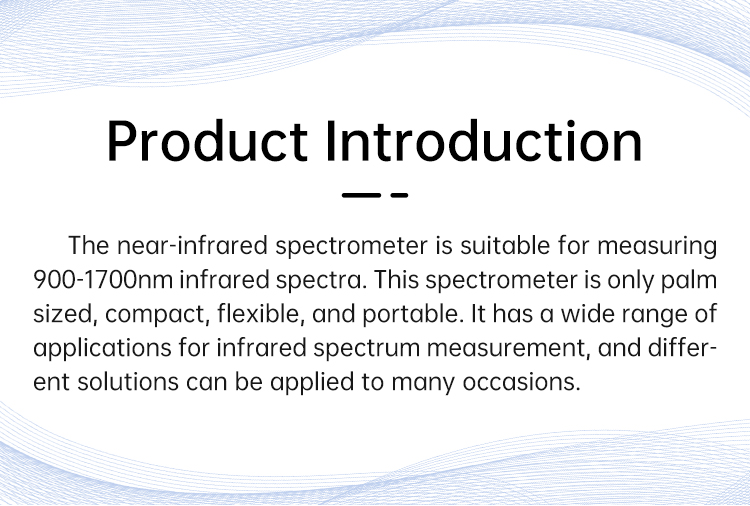 Product Introduction

The near-infrared spectrometer is suitable for measuring 900-1700nm infrared spectra. This spectrometer is only palm sized, compact, flexible, and portable. It has a wide range of applications for infrared spectrum measurement, and different solutions can be applied to many occasions.